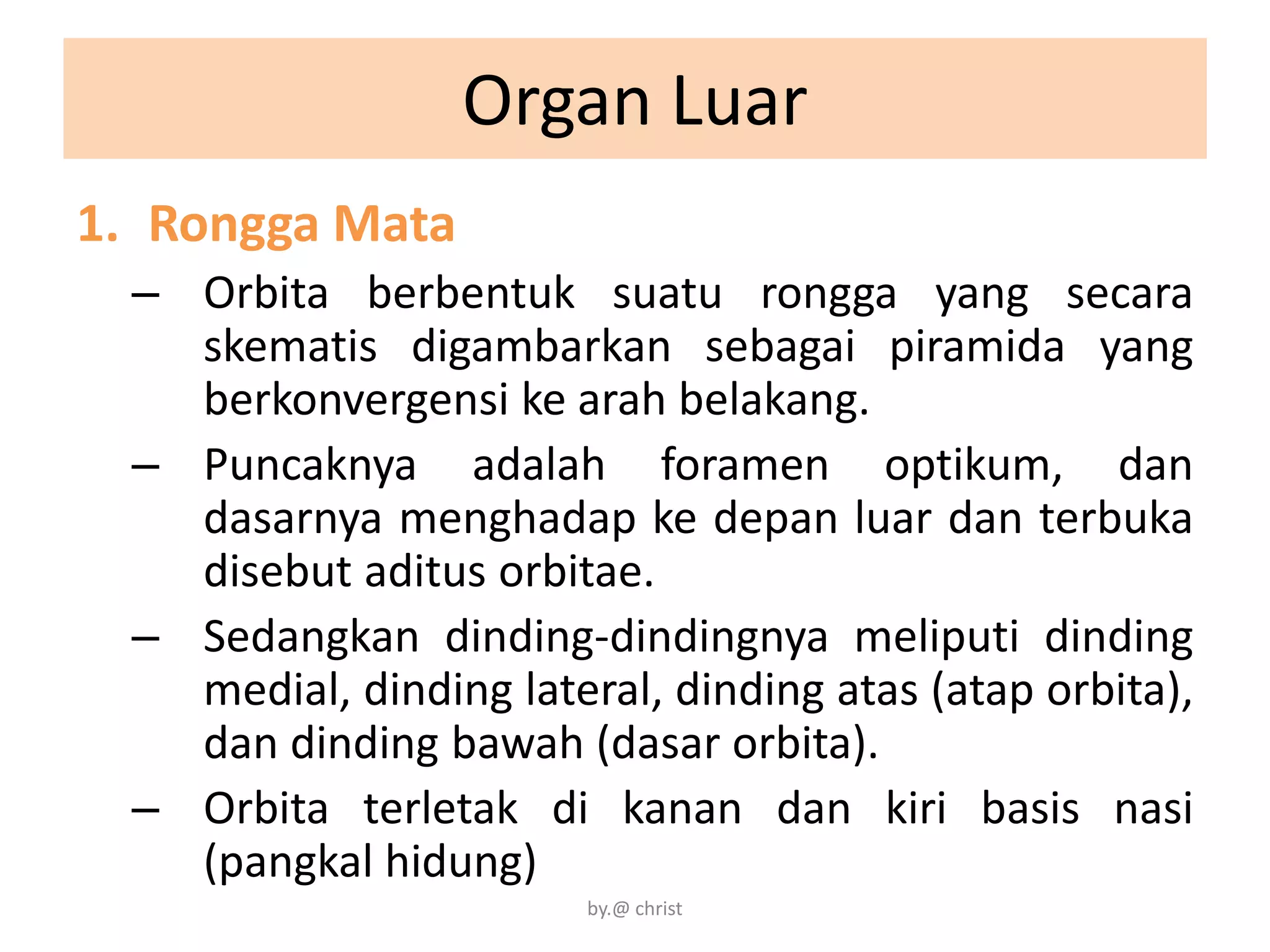 Organ Luar

1. Rongga Mata

– Orbita berbentuk suatu rongga yang secara skematis digambarkan sebagai piramida yang berkonvergensi ke arah belakang.

– Puncaknya adalah foramen optikum, dan dasarnya menghadap ke depan luar dan terbuka disebut aditus orbitae.

– Sedangkan dinding-dindingnya meliputi dinding medial, dinding lateral, dinding atas (atap orbita), dan dinding bawah (dasar orbita).

– Orbita terletak di kanan dan kiri basis nasi (pangkal hidung)

by.@ christ